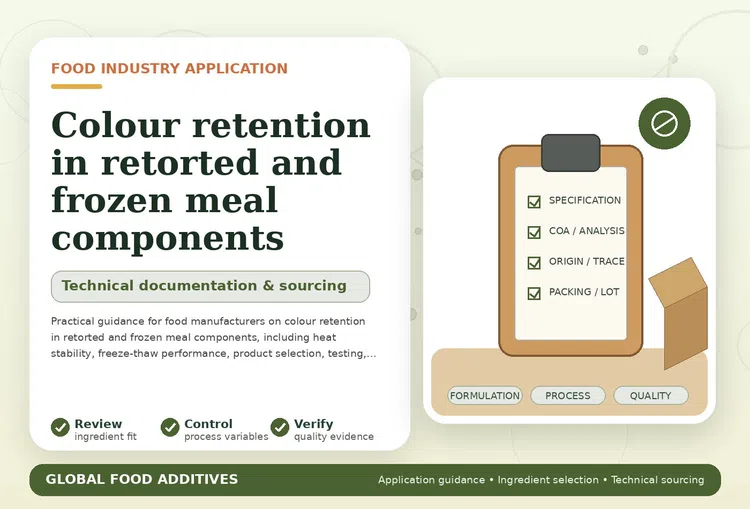 FOOD INDUSTRY APPLICATION

Colour retention in retorted and frozen meal components

Technical documentation & sourcing

Practical guidance for food manufacturers on colour retention in retorted and frozen meal components, including heat stability, freeze-thaw performance, product selection, testing,...

Review
ingredient fit

Control
process variables

Verify
quality evidence

SPECIFICATION
COA / ANALYSIS
ORIGIN / TRACE
PACKING / LOT

FORMULATION
PROCESS
QUALITY

GLOBAL FOOD ADDITIVES

Application guidance • Ingredient selection • Technical sourcing